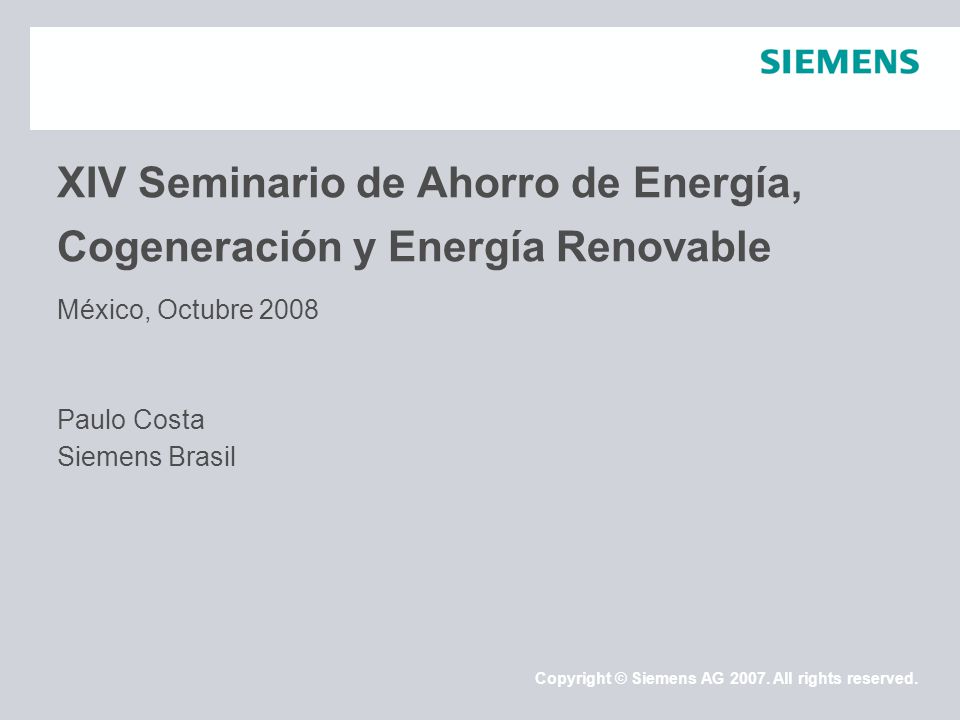 SIEMENS

XIV Seminario de Ahorro de Energía, Cogeneración y Energía Renovable

México, Octubre 2008

Paulo Costa
Siemens Brasil

Copyright © Siemens AG 2007. All rights reserved.